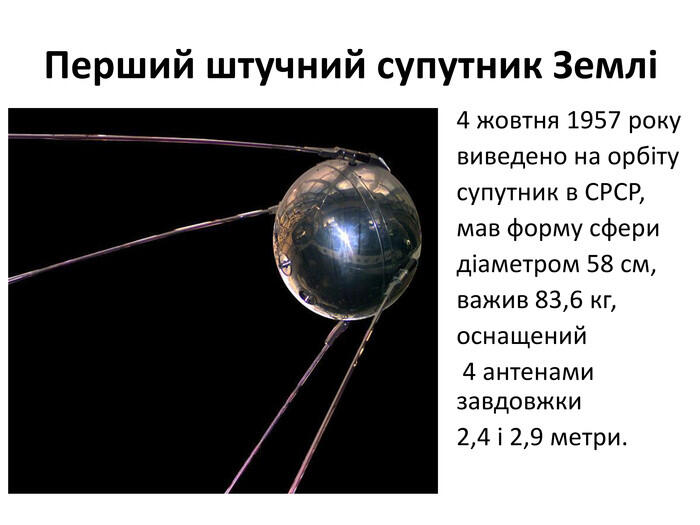 Перший штучний супутник Землі

4 жовтня 1957 року виведено на орбіту супутник в СРСР, мав форму сфери діаметром 58 см, важив 83,6 кг, оснащений 4 антенами завдовжки 2,4 і 2,9 метри.